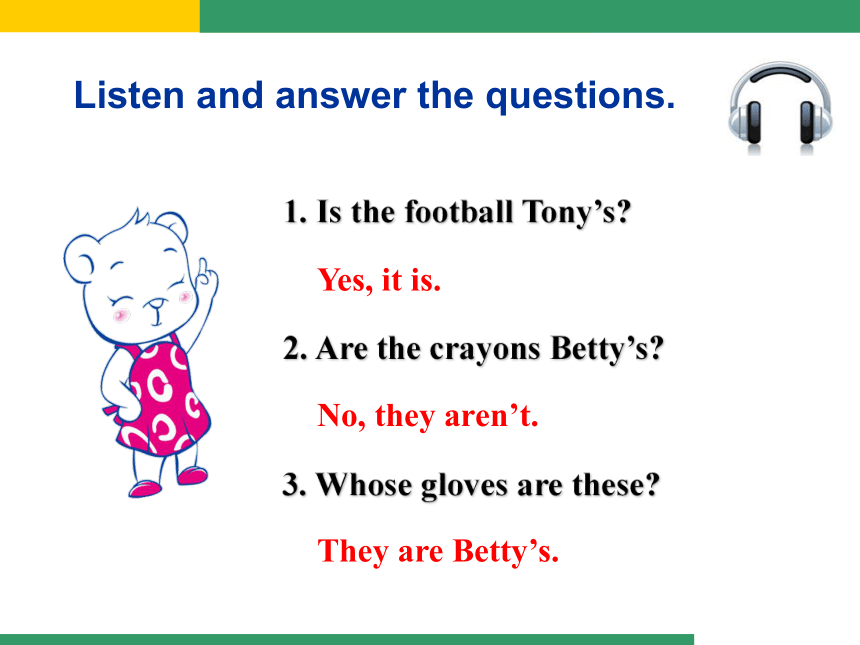 Listen and answer the questions.

1. Is the football Tony’s?

Yes, it is.

2. Are the crayons Betty’s?

No, they aren’t.

3. Whose gloves are these?

They are Betty’s.